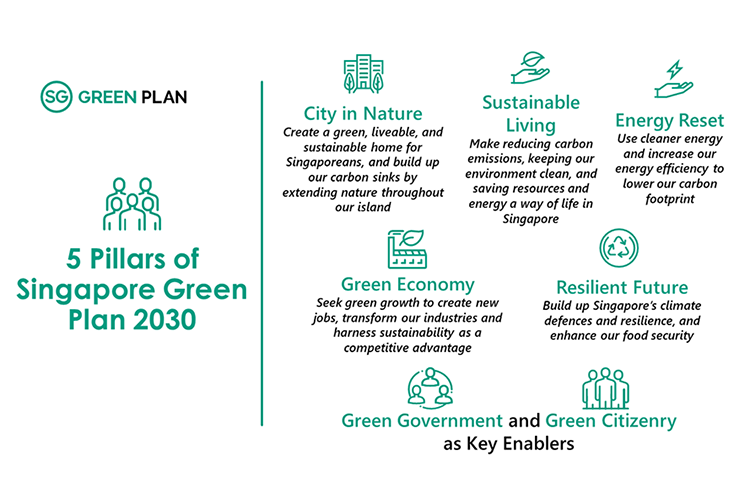 SG GREEN PLAN

5 Pillars of Singapore Green Plan 2030

City in Nature
Create a green, liveable, and sustainable home for Singaporeans, and build up our carbon sinks by extending nature throughout our island

Sustainable Living
Make reducing carbon emissions, keeping our environment clean, and saving resources and energy a way of life in Singapore

Energy Reset
Use cleaner energy and increase our energy efficiency to lower our carbon footprint

Green Economy
Seek green growth to create new jobs, transform our industries and harness sustainability as a competitive advantage

Resilient Future
Build up Singapore's climate defences and resilience, and enhance our food security

Green Government and Green Citizenry as Key Enablers